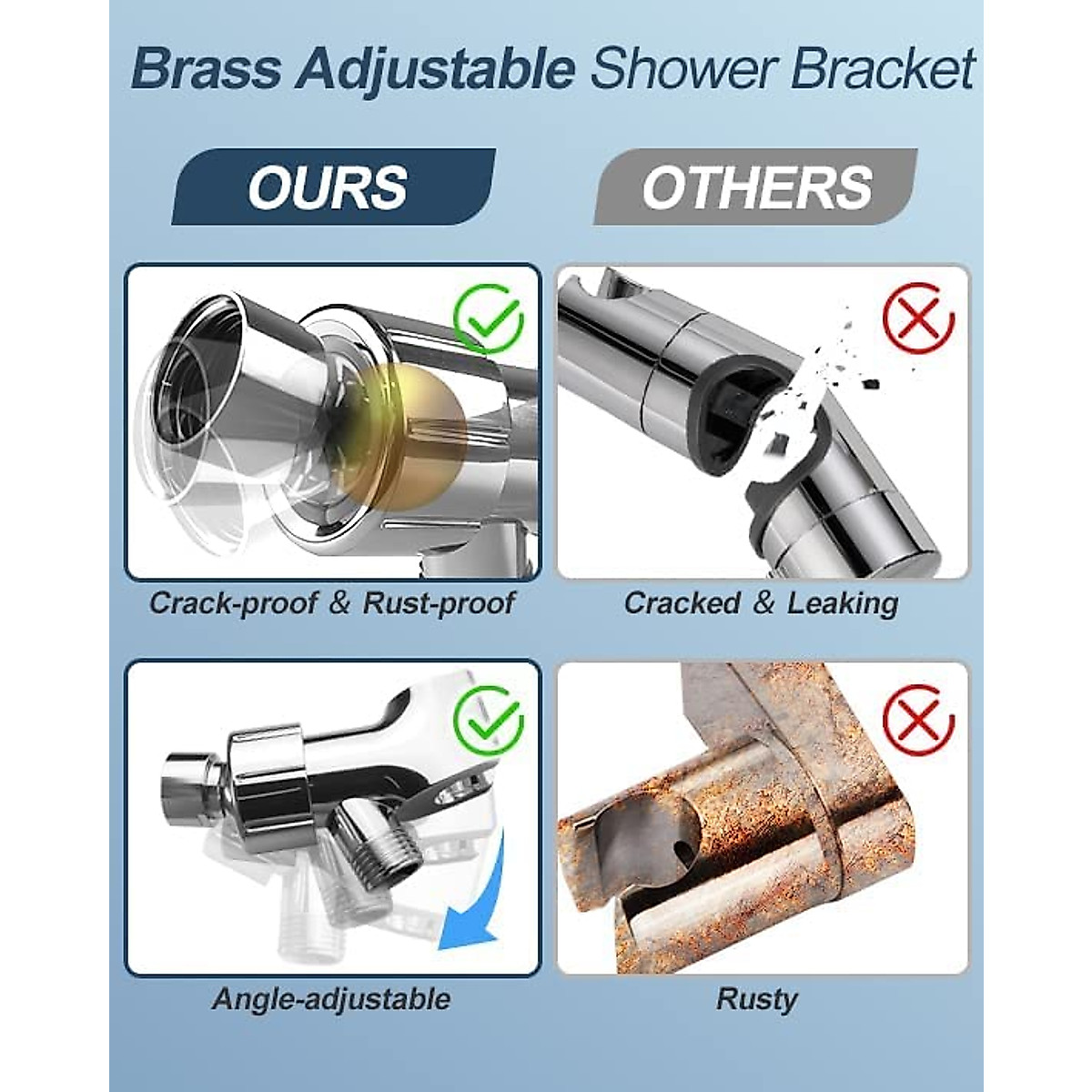 Brass Adjustable Shower Bracket

OURS

OTHERS

Crack-proof & Rust-proof

Cracked & Leaking

Angle-adjustable

Rusty